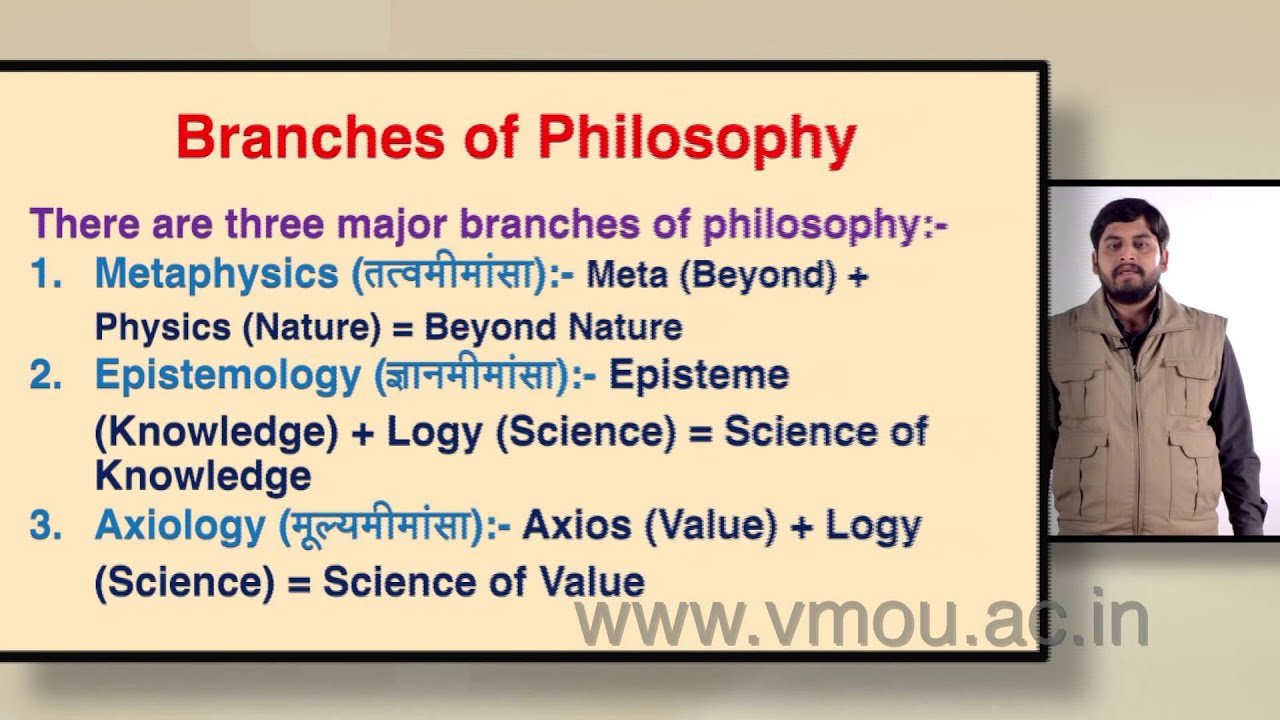 Branches of Philosophy

There are three major branches of philosophy:-

1. Metaphysics (तत्वमीमांसा):- Meta (Beyond) + Physics (Nature) = Beyond Nature

2. Epistemology (ज्ञानमीमांसा):- Episteme (Knowledge) + Logy (Science) = Science of Knowledge

3. Axiology (मूल्यमीमांसा):- Axios (Value) + Logy (Science) = Science of Value

www.vmou.ac.in